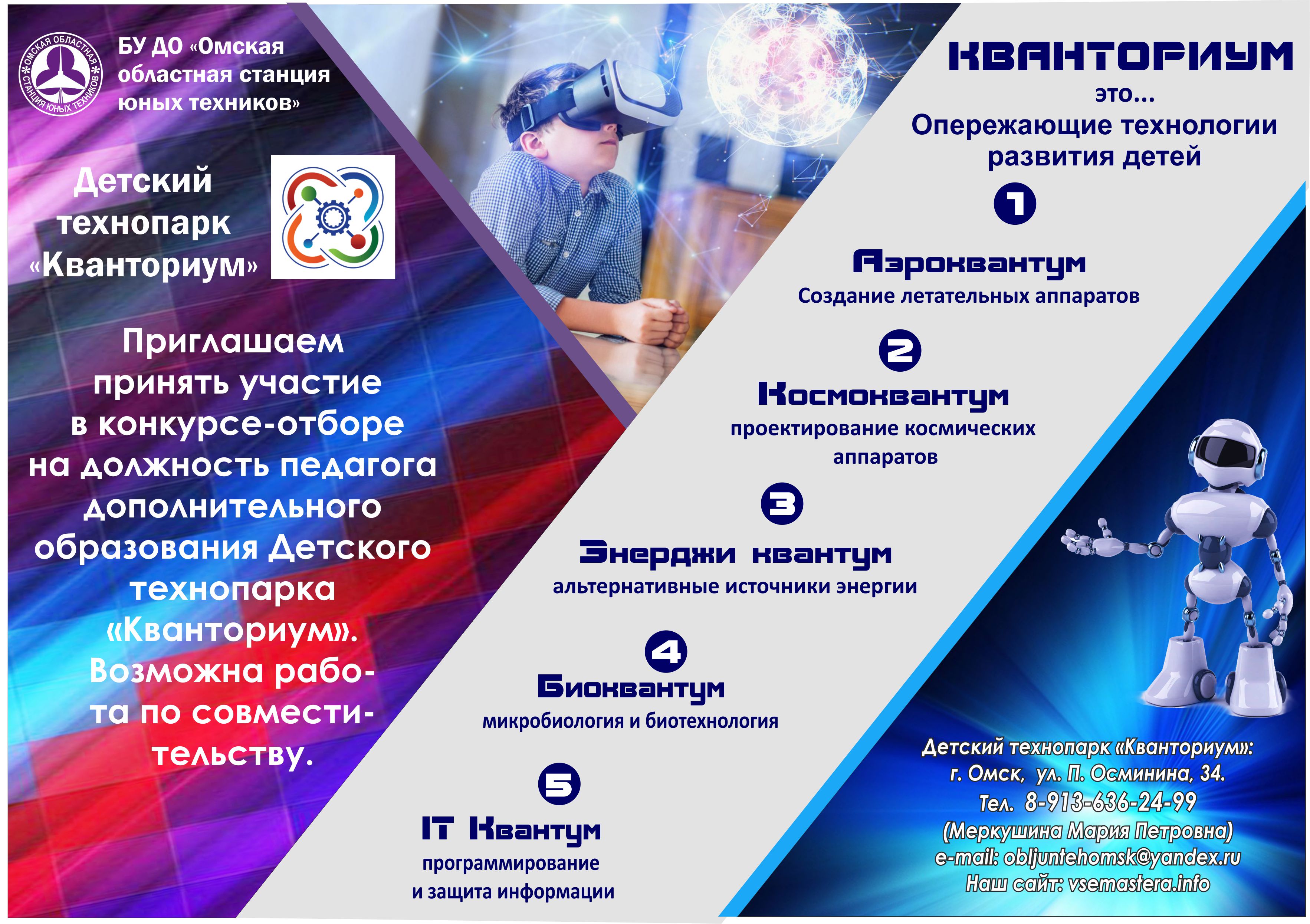 ОМСКАЯ ОБЛАСТНАЯ СТАНЦИЯ ЮНЫХ ТЕХНИКОВ

БУ ДО «Омская областная станция юных техников»

Детский технопарк «Кванториум»

Приглашаем принять участие в конкурсе-отборе на должность педагога дополнительного образования Детского технопарка «Кванториум». Возможна работа по совместительству.

КВАНТОРИУМ
это...
Опережающие технологии развития детей

1
Аэроквантум
Создание летательных аппаратов

2
Космоквантум
проектирование космических аппаратов

3
Энерджи квантум
альтернативные источники энергии

4
Биоквантум
микробиология и биотехнология

5
IT Квантум
программирование и защита информации

Детский технопарк «Кванториум»:
г. Омск, ул. П. Осминина, 34.
Тел. 8-913-636-24-99
(Меркушина Мария Петровна)
e-mail: obljuntehomsk@yandex.ru
Наш сайт: vsemastera.info